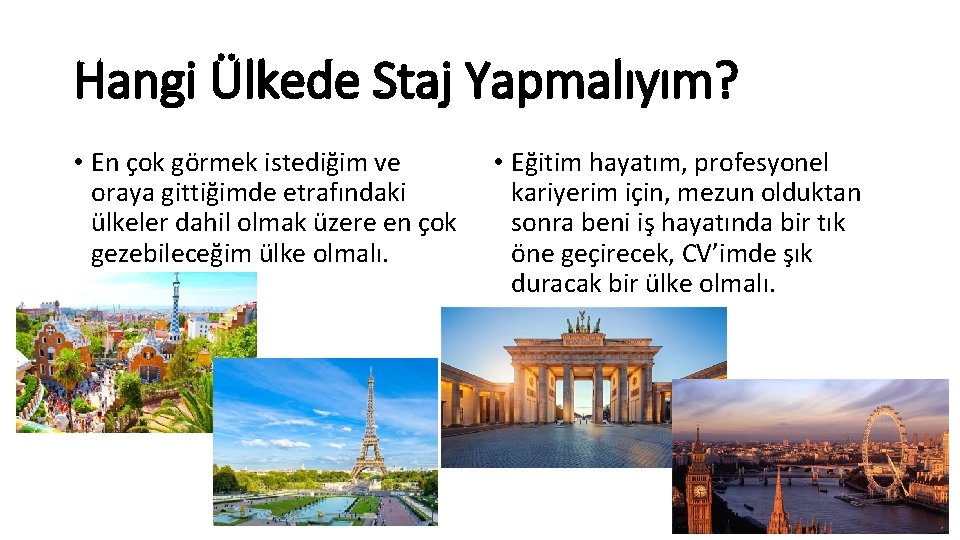 Hangi Ülkede Staj Yapmalıyım?

• En çok görmek istediğim ve oraya gittiğimde etrafındaki ülkeler dahil olmak üzere en çok gezebileceğim ülke olmalı.

• Eğitim hayatım, profesyonel kariyerim için, mezun olduktan sonra beni iş hayatında bir tık öne geçirecek, CV'imde şık duracak bir ülke olmalı.